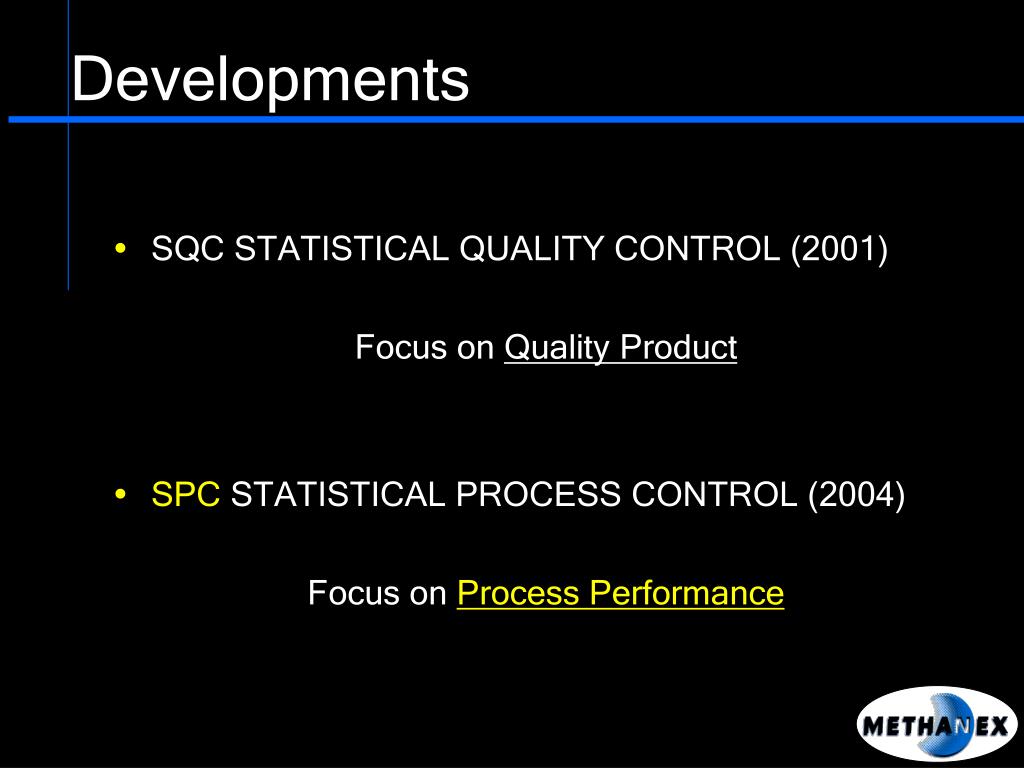 Developments

• SQC STATISTICAL QUALITY CONTROL (2001)

Focus on Quality Product

• SPC STATISTICAL PROCESS CONTROL (2004)

Focus on Process Performance

METHANEX